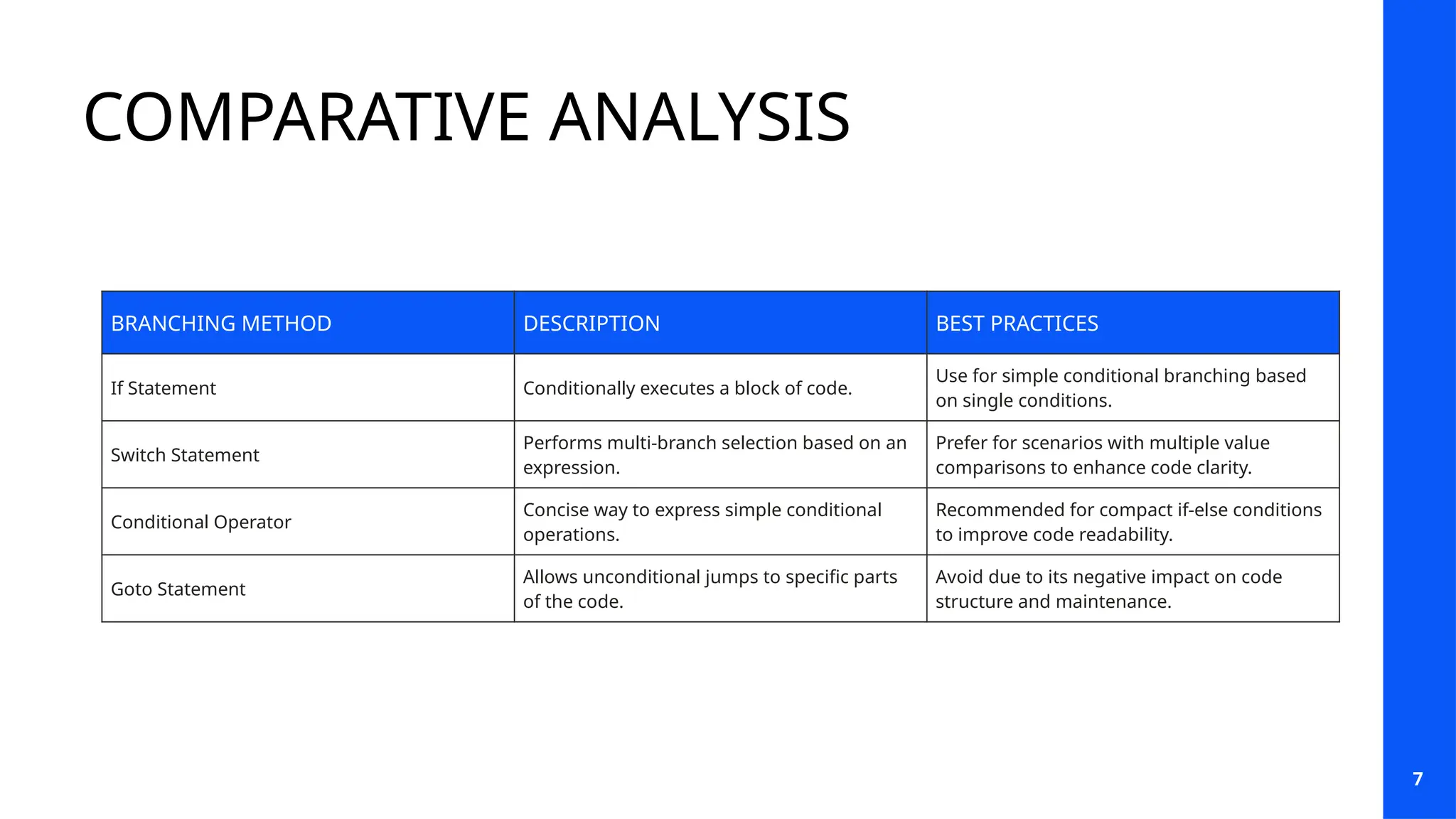 COMPARATIVE ANALYSIS

| BRANCHING METHOD | DESCRIPTION | BEST PRACTICES |
|---|---|---|
| If Statement | Conditionally executes a block of code. | Use for simple conditional branching based on single conditions. |
| Switch Statement | Performs multi-branch selection based on an expression. | Prefer for scenarios with multiple value comparisons to enhance code clarity. |
| Conditional Operator | Concise way to express simple conditional operations. | Recommended for compact if-else conditions to improve code readability. |
| Goto Statement | Allows unconditional jumps to specific parts of the code. | Avoid due to its negative impact on code structure and maintenance. |

7